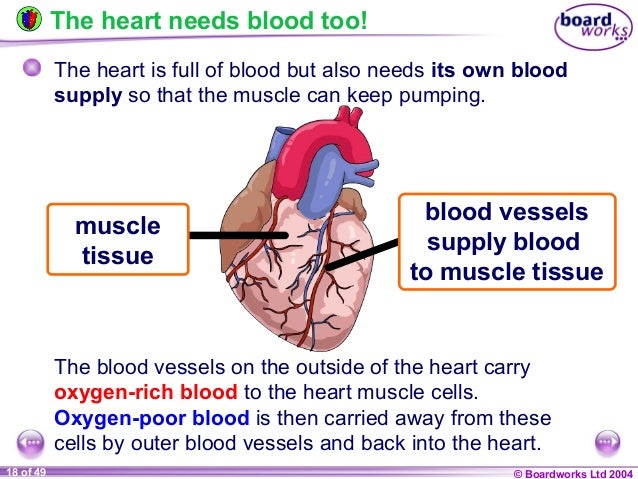 The heart needs blood too!

board works

The heart is full of blood but also needs its own blood supply so that the muscle can keep pumping.

muscle tissue

blood vessels supply blood to muscle tissue

The blood vessels on the outside of the heart carry oxygen-rich blood to the heart muscle cells. Oxygen-poor blood is then carried away from these cells by outer blood vessels and back into the heart.

18 of 49

© Boardworks Ltd 2004